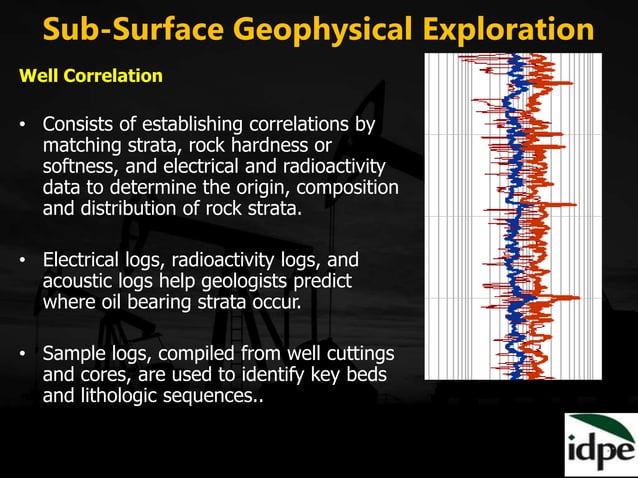 Sub-Surface Geophysical Exploration

Well Correlation

• Consists of establishing correlations by matching strata, rock hardness or softness, and electrical and radioactivity data to determine the origin, composition and distribution of rock strata.

• Electrical logs, radioactivity logs, and acoustic logs help geologists predict where oil bearing strata occur.

• Sample logs, compiled from well cuttings and cores, are used to identify key beds and lithologic sequences..

idpe